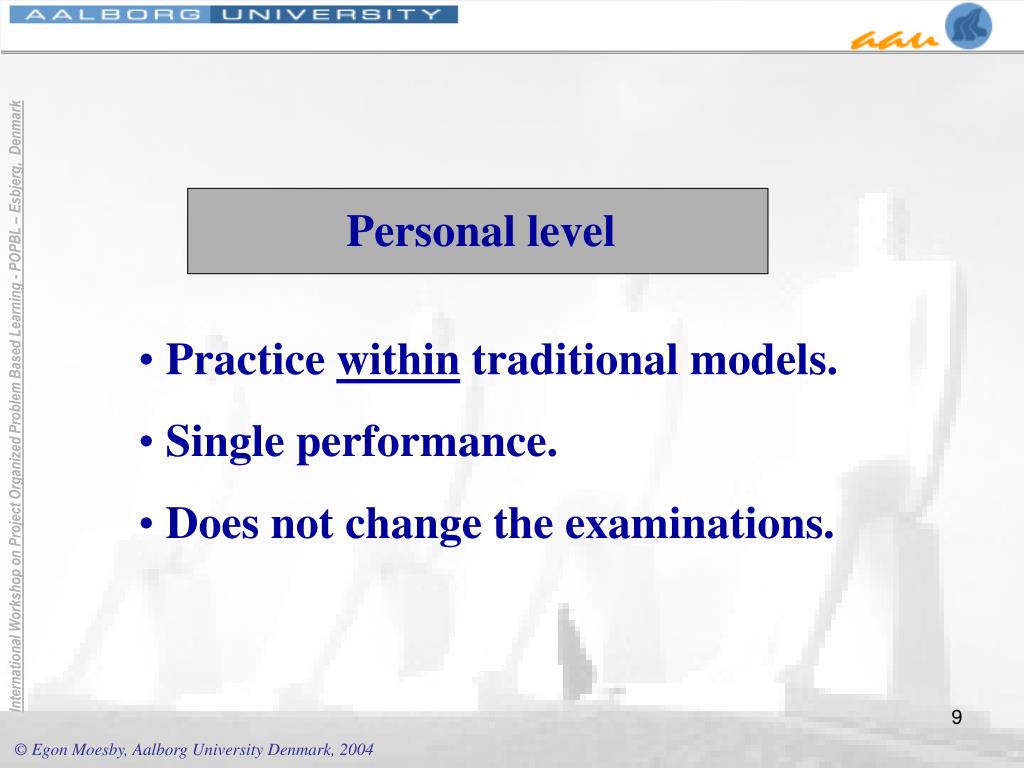 AALBORG UNIVERSITY

aau

International Workshop on Project Organized Problem Based Learning - POPBL – Esbjerg, Denmark

Personal level

• Practice within traditional models.

• Single performance.

• Does not change the examinations.

9

© Egon Moesby, Aalborg University Denmark, 2004